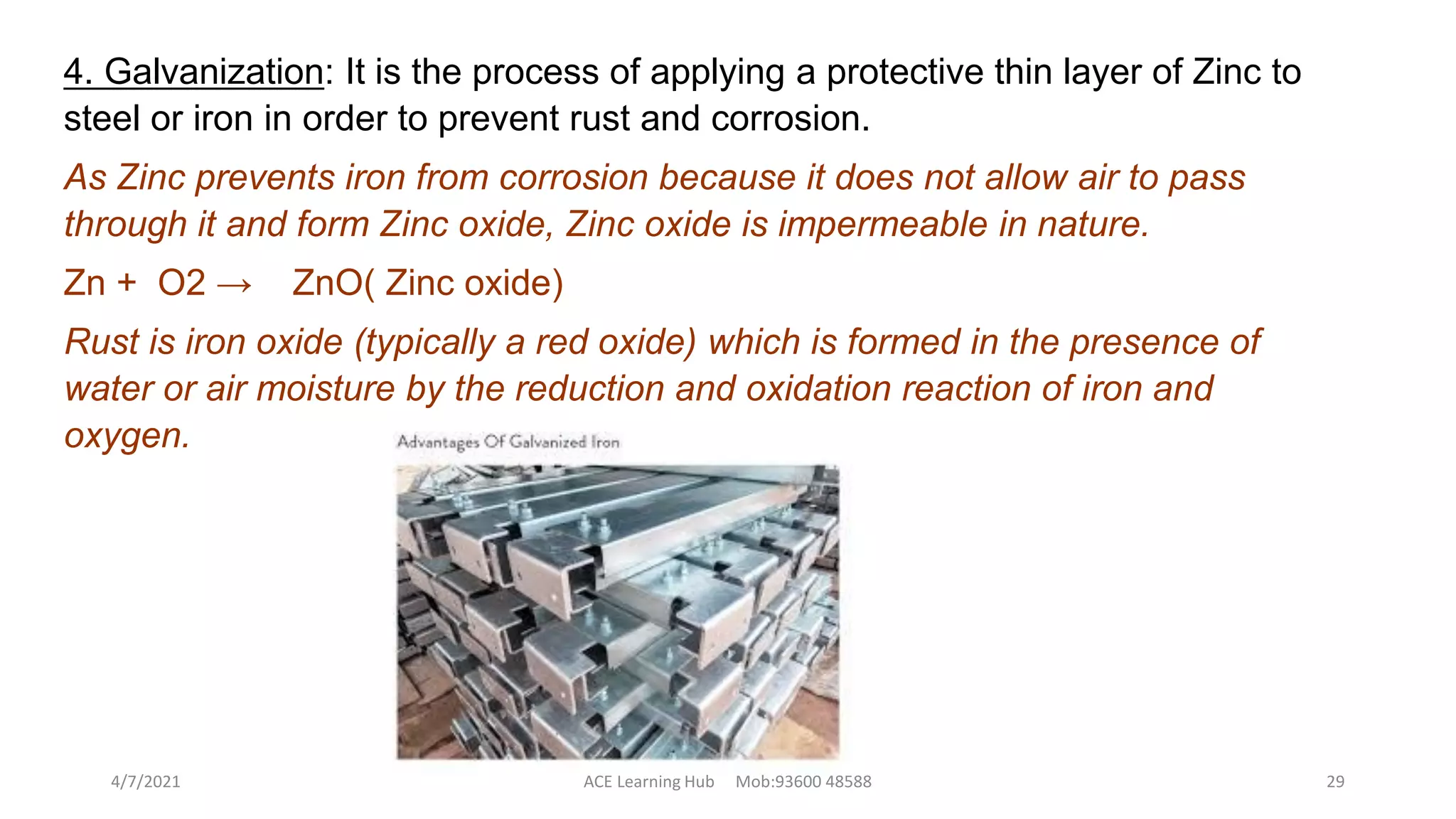 4. Galvanization: It is the process of applying a protective thin layer of Zinc to steel or iron in order to prevent rust and corrosion.

As Zinc prevents iron from corrosion because it does not allow air to pass through it and form Zinc oxide, Zinc oxide is impermeable in nature.

Zn + O2 → ZnO( Zinc oxide)

Rust is iron oxide (typically a red oxide) which is formed in the presence of water or air moisture by the reduction and oxidation reaction of iron and oxygen.

Advantages Of Galvanized Iron

4/7/2021

ACE Learning Hub Mob:93600 48588

29